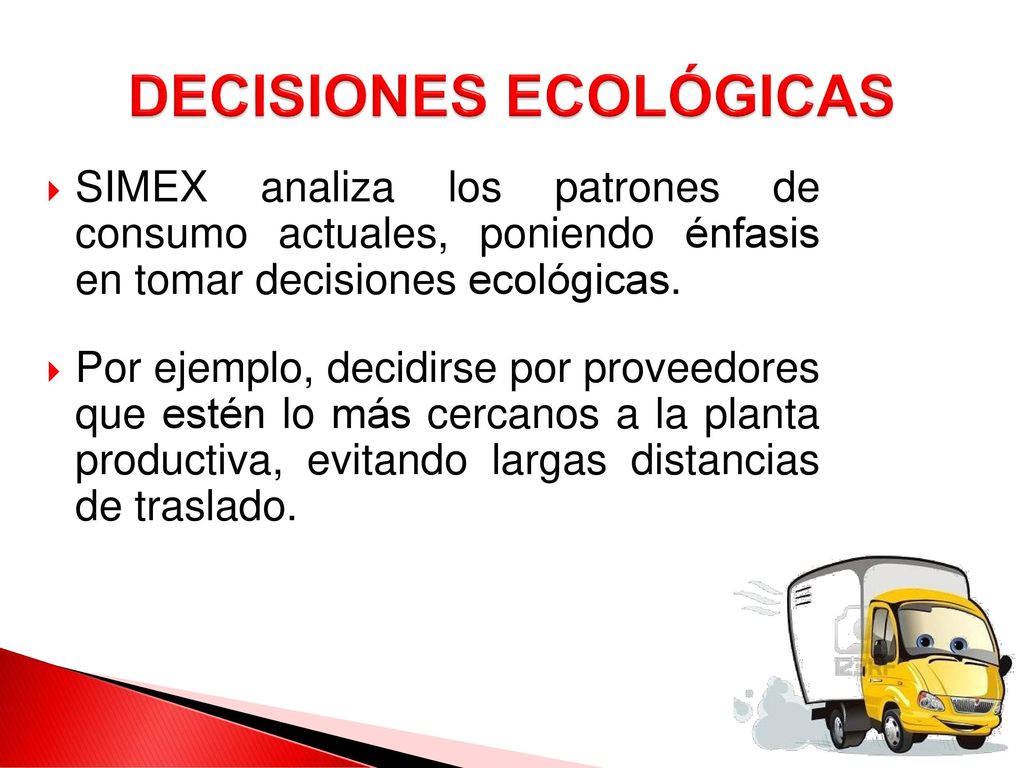 DECISIONES ECOLÓGICAS

SIMEX analiza los patrones de consumo actuales, poniendo énfasis en tomar decisiones ecológicas.

Por ejemplo, decidirse por proveedores que estén lo más cercanos a la planta productiva, evitando largas distancias de traslado.